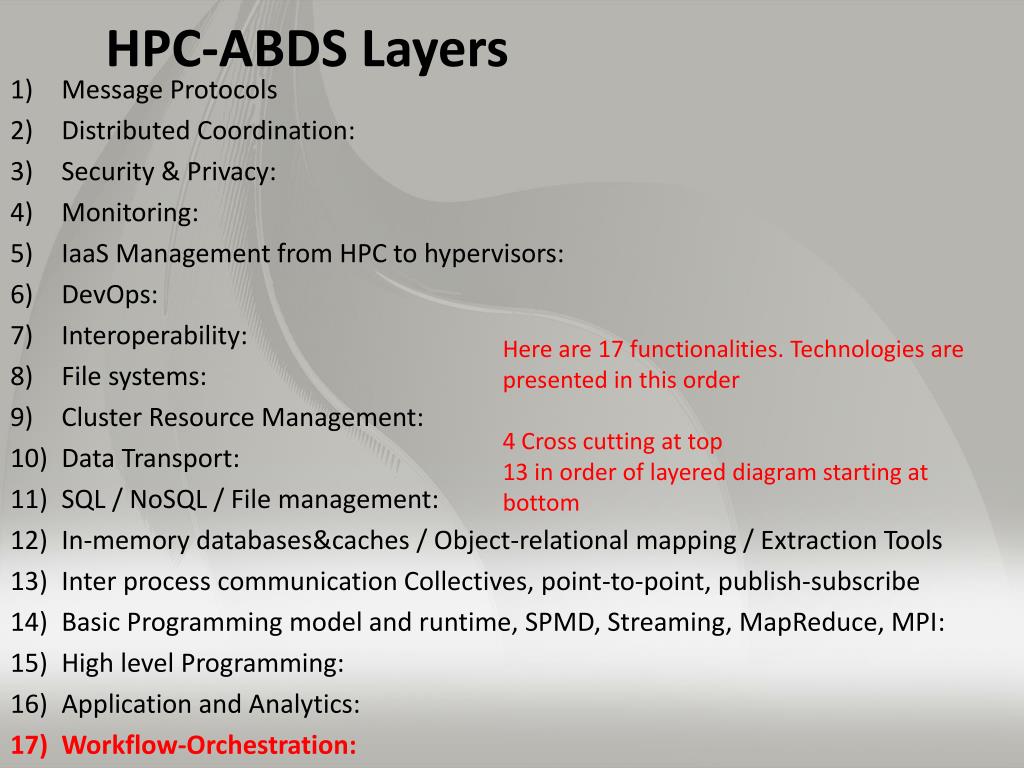 HPC-ABDS Layers

1) Message Protocols
2) Distributed Coordination:
3) Security & Privacy:
4) Monitoring:
5) IaaS Management from HPC to hypervisors:
6) DevOps:
7) Interoperability:
8) File systems:
9) Cluster Resource Management:
10) Data Transport:
11) SQL / NoSQL / File management:
12) In-memory databases&caches / Object-relational mapping / Extraction Tools
13) Inter process communication Collectives, point-to-point, publish-subscribe
14) Basic Programming model and runtime, SPMD, Streaming, MapReduce, MPI:
15) High level Programming:
16) Application and Analytics:
17) Workflow-Orchestration:

Here are 17 functionalities. Technologies are presented in this order

4 Cross cutting at top
13 in order of layered diagram starting at bottom